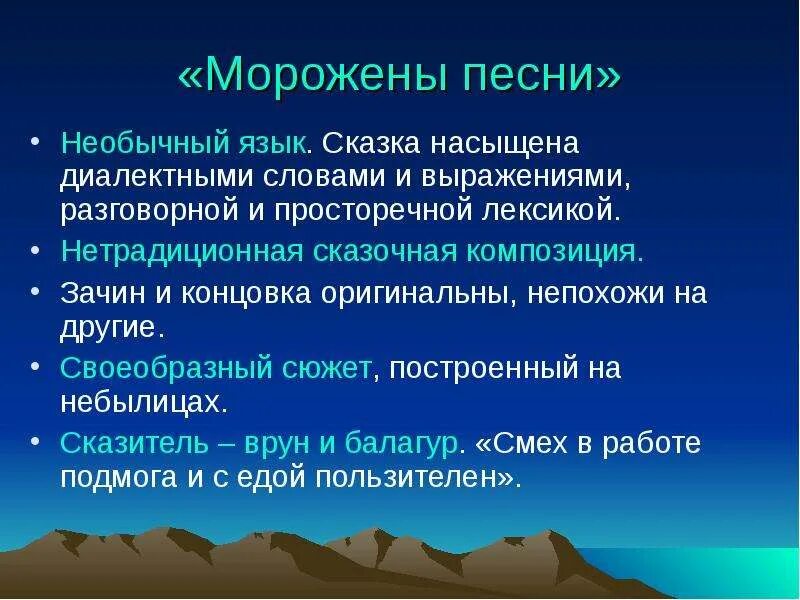 «Морожены песни»

• Необычный язык. Сказка насыщена диалектными словами и выражениями, разговорной и просторечной лексикой.
• Нетрадиционная сказочная композиция.
• Зачин и концовка оригинальны, непохожи на другие.
• Своеобразный сюжет, построенный на небылицах.
• Сказитель – врун и балагур. «Смех в работе подмога и с едой пользителен».